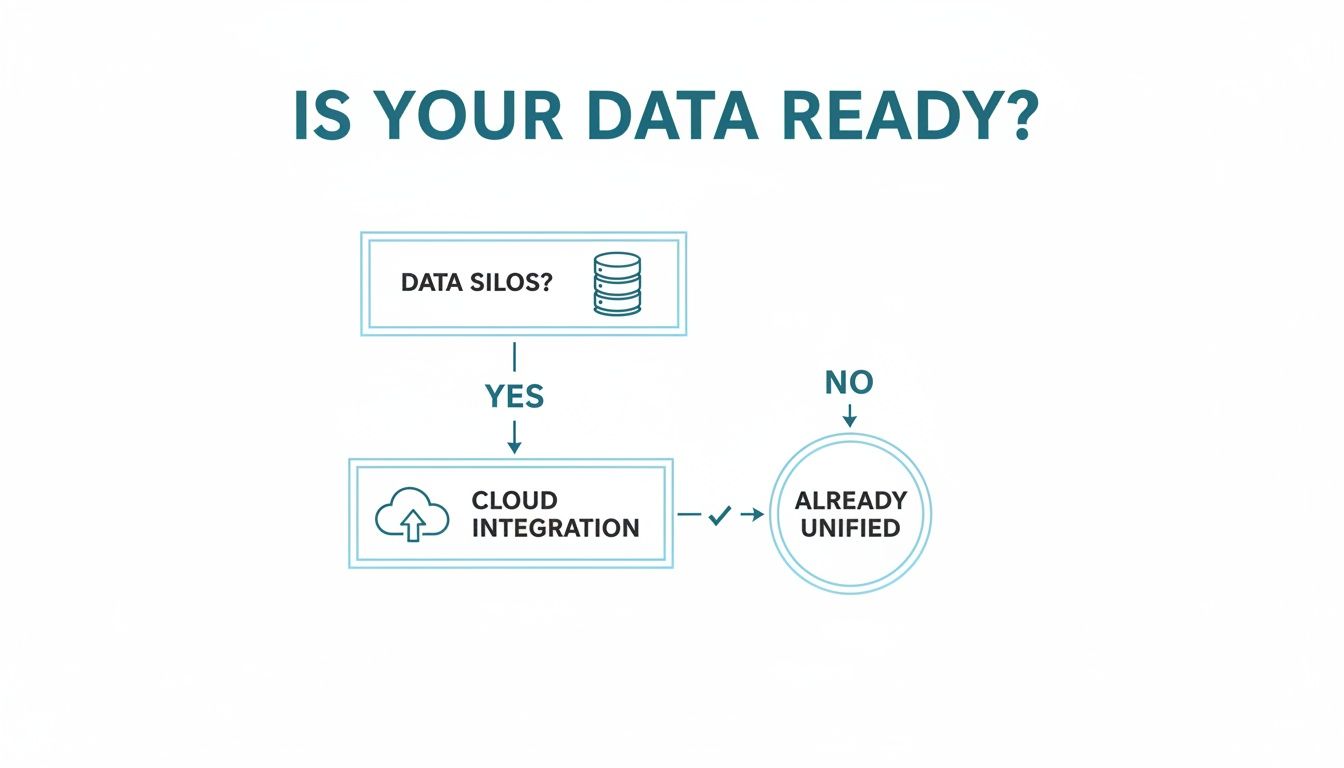 IS YOUR DATA READY?

DATA SILOS?

YES

NO

CLOUD INTEGRATION

ALREADY UNIFIED